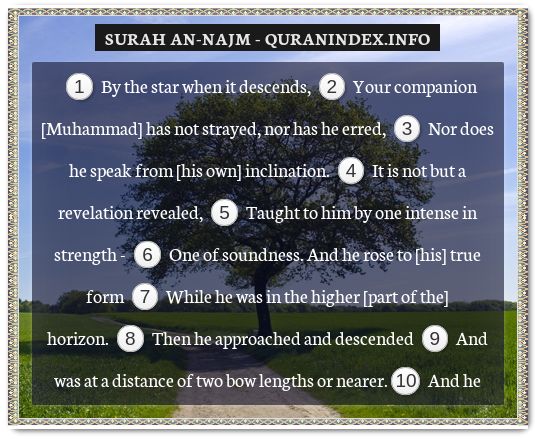 SURAH AN-NAJM - QURANINDEX.INFO

1 By the star when it descends, 2 Your companion [Muhammad] has not strayed, nor has he erred, 3 Nor does he speak from [his own] inclination. 4 It is not but a revelation revealed, 5 Taught to him by one intense in strength - 6 One of soundness. And he rose to [his] true form 7 While he was in the higher [part of the] horizon. 8 Then he approached and descended 9 And was at a distance of two bow lengths or nearer. 10 And he